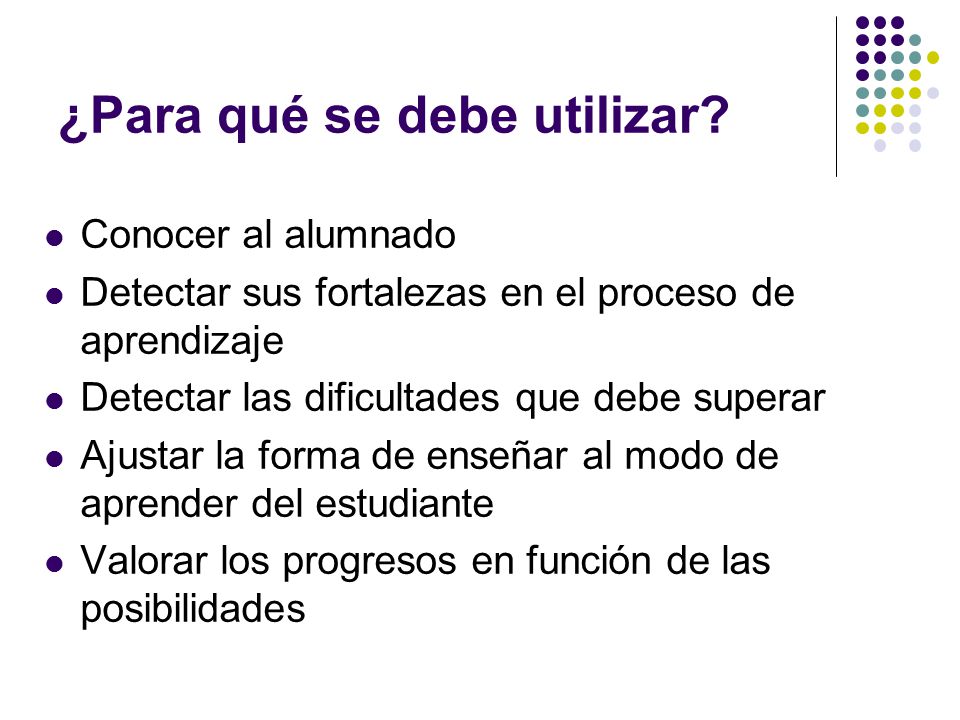 ¿Para qué se debe utilizar?

- Conocer al alumnado
- Detectar sus fortalezas en el proceso de aprendizaje
- Detectar las dificultades que debe superar
- Ajustar la forma de enseñar al modo de aprender del estudiante
- Valorar los progresos en función de las posibilidades